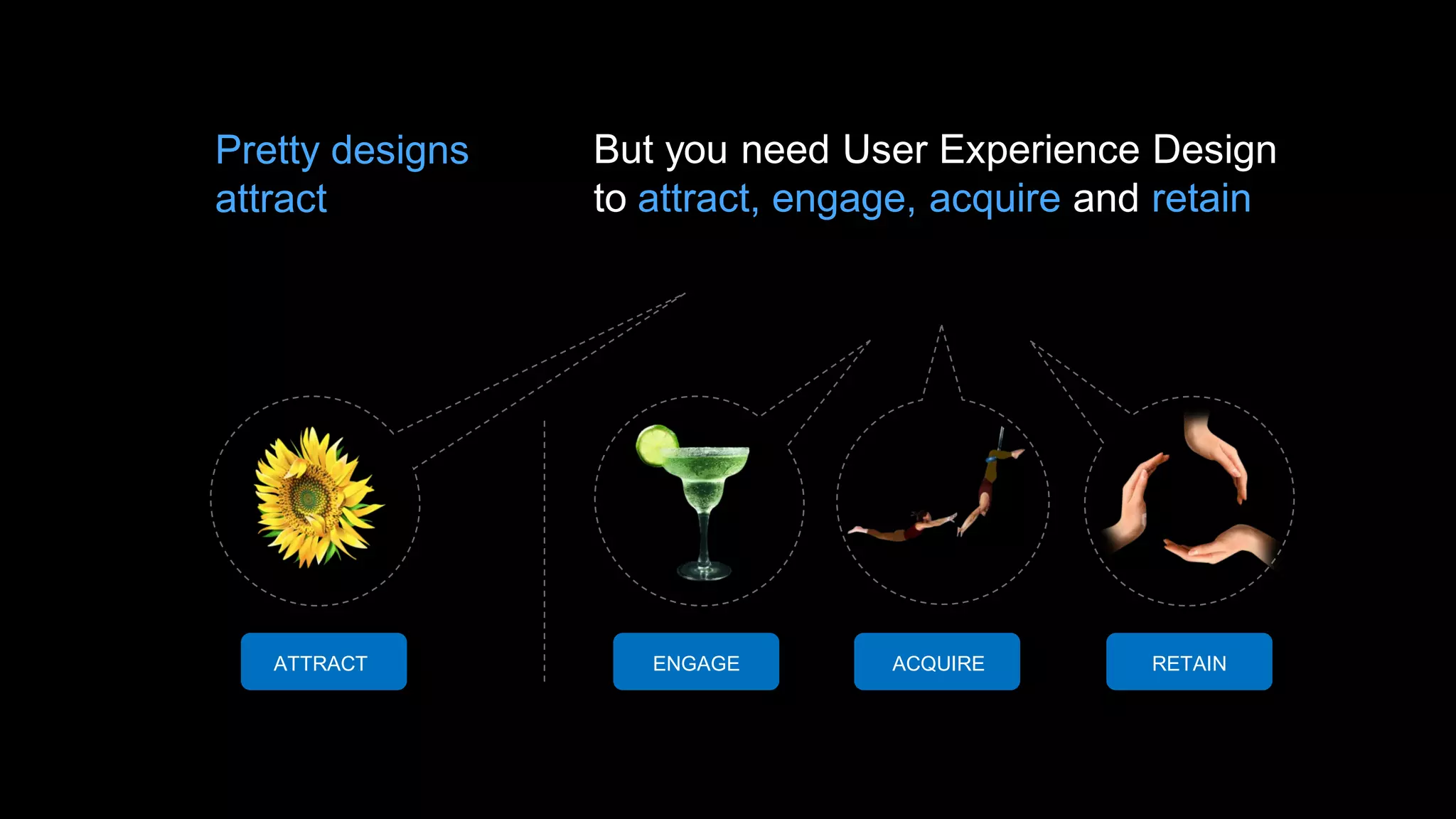 Pretty designs attract

But you need User Experience Design to attract, engage, acquire and retain

ATTRACT

ENGAGE

ACQUIRE

RETAIN